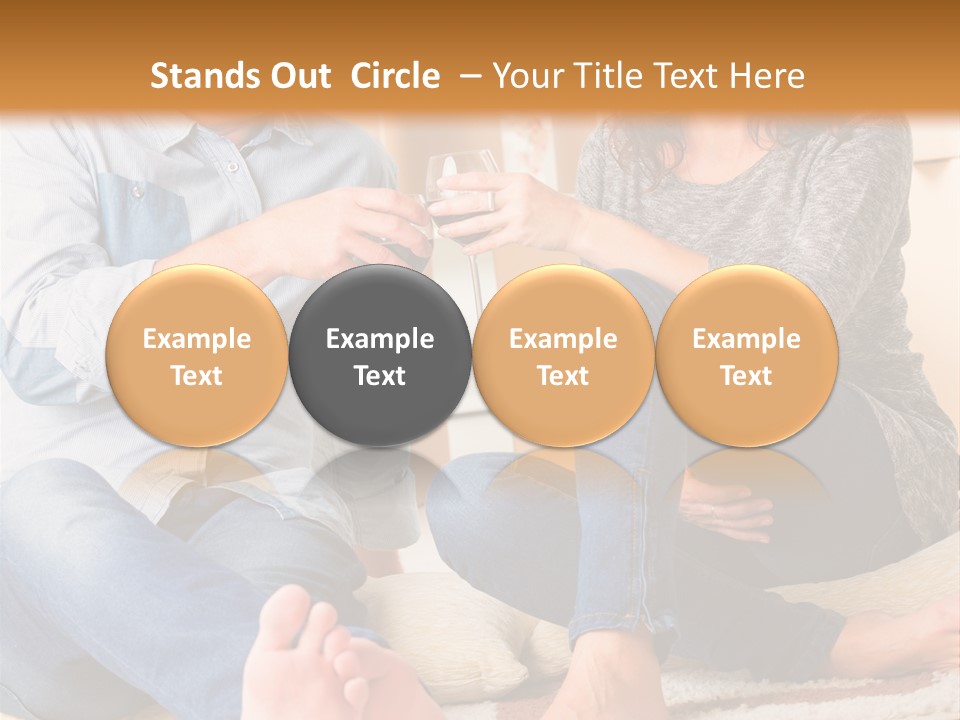 Stands Out Circle – Your Title Text Here

Example Text

Example Text

Example Text

Example Text